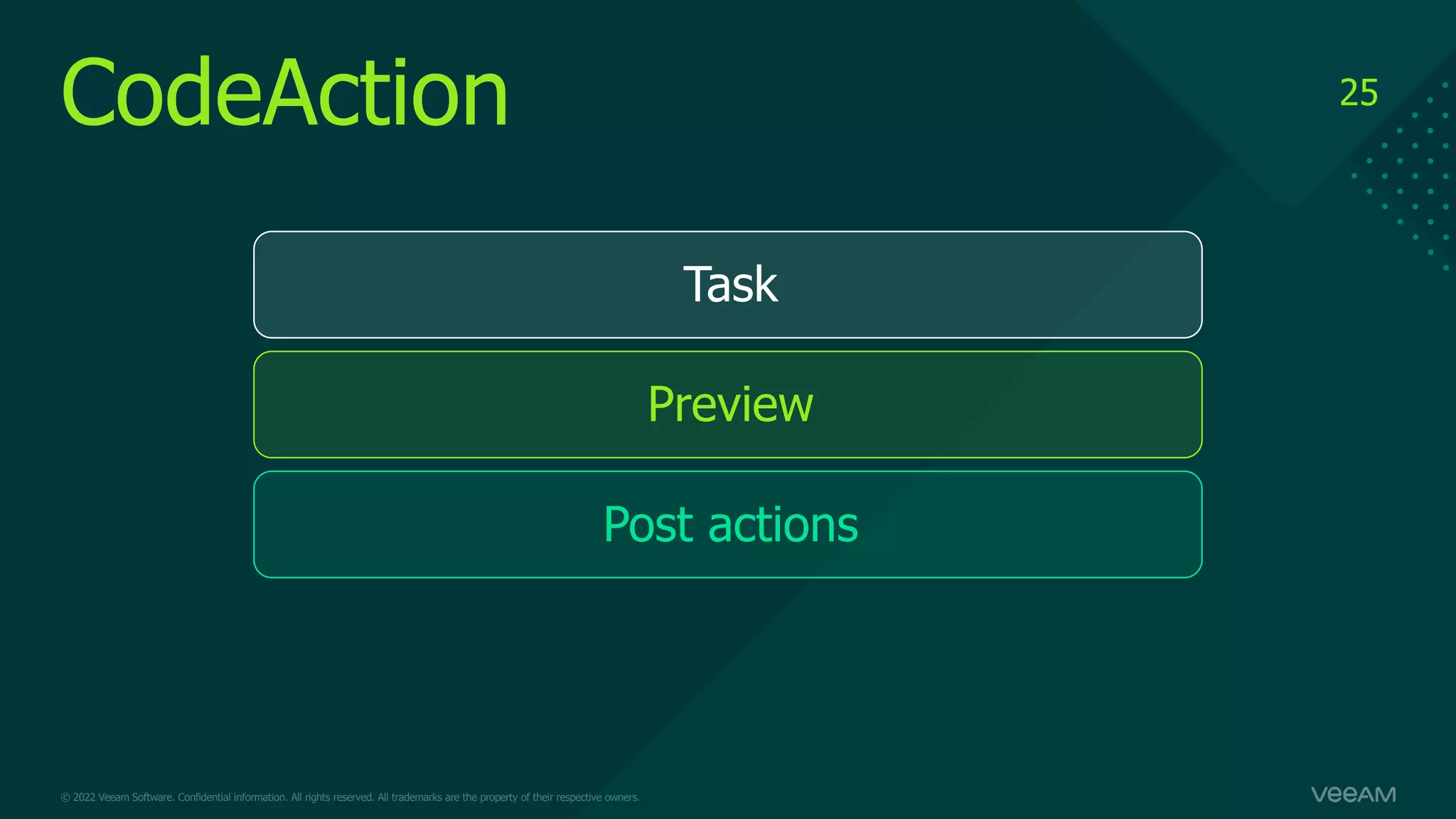 CodeAction

25

Task

Preview

Post actions

© 2022 Veeam Software. Confidential information. All rights reserved. All trademarks are the property of their respective owners.

veeAM